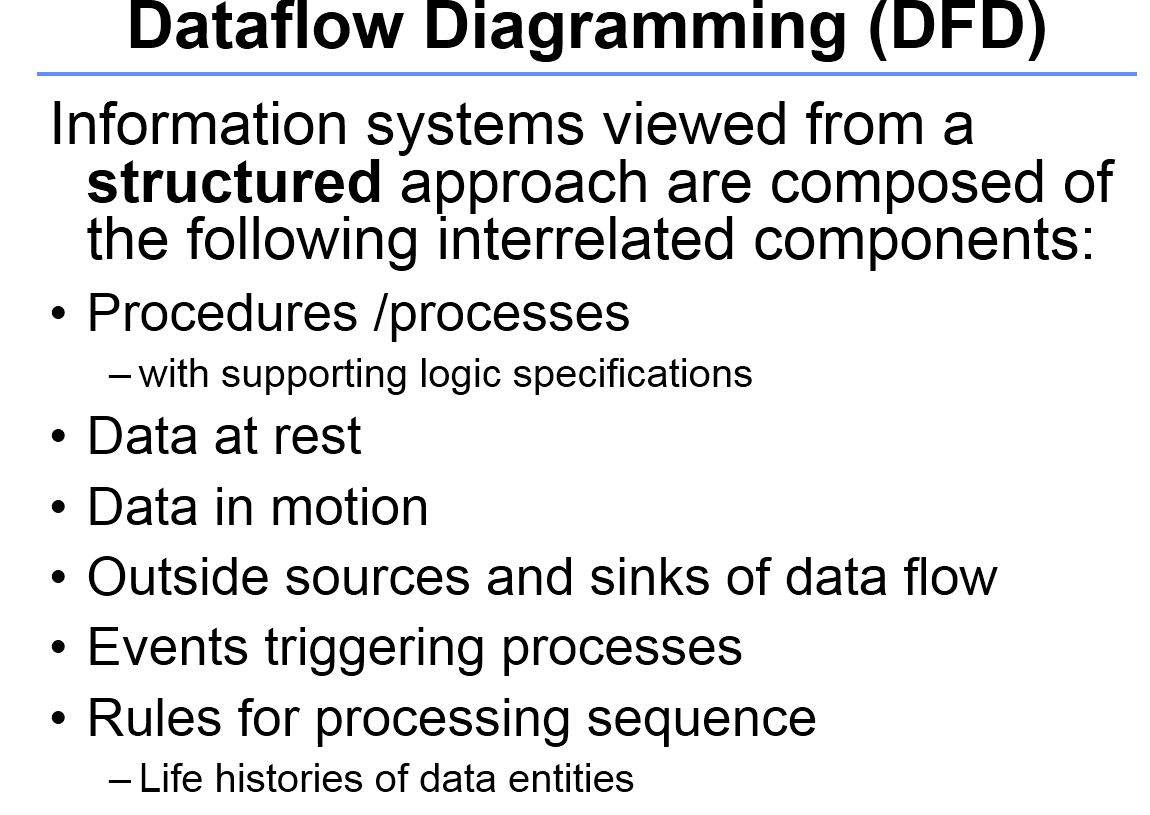 Dataflow Diagramming (DFD)

Information systems viewed from a structured approach are composed of the following interrelated components:

• Procedures /processes
 – with supporting logic specifications
• Data at rest
• Data in motion
• Outside sources and sinks of data flow
• Events triggering processes
• Rules for processing sequence
 – Life histories of data entities